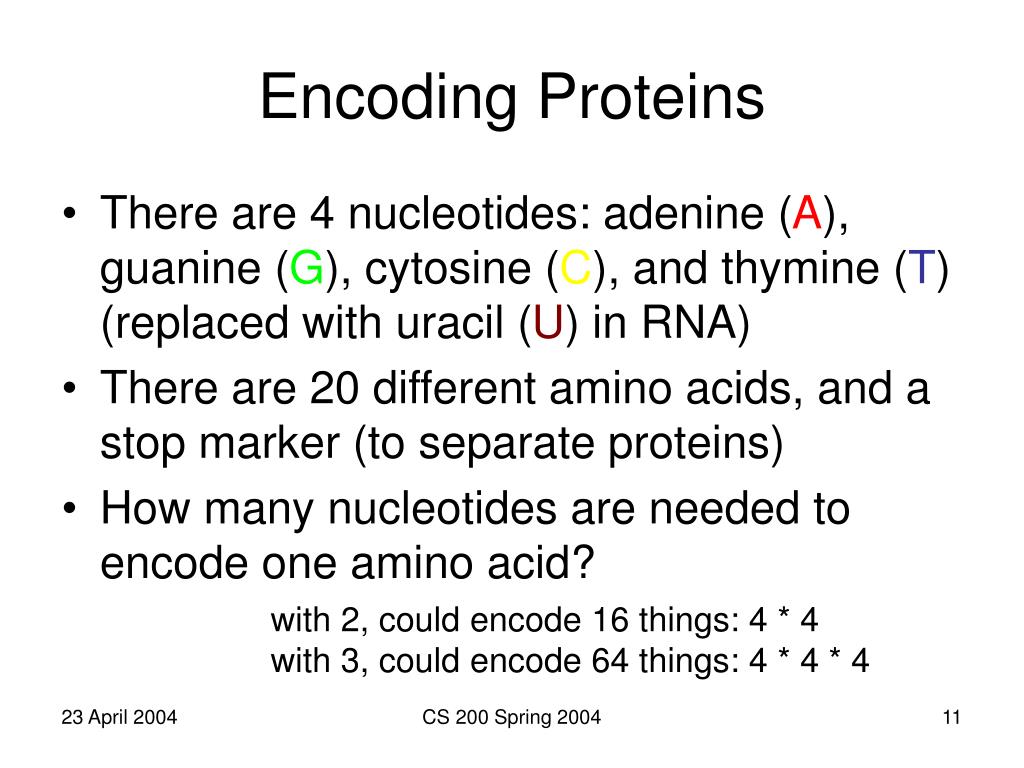 Encoding Proteins

• There are 4 nucleotides: adenine (A), guanine (G), cytosine (C), and thymine (T) (replaced with uracil (U) in RNA)
• There are 20 different amino acids, and a stop marker (to separate proteins)
• How many nucleotides are needed to encode one amino acid?

with 2, could encode 16 things: 4 * 4
with 3, could encode 64 things: 4 * 4 * 4

23 April 2004
CS 200 Spring 2004
11